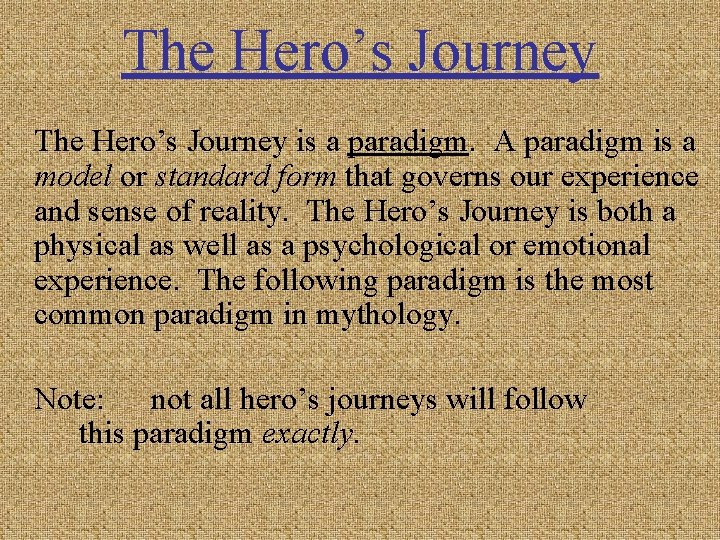 The Hero’s Journey

The Hero’s Journey is a paradigm. A paradigm is a model or standard form that governs our experience and sense of reality. The Hero’s Journey is both a physical as well as a psychological or emotional experience. The following paradigm is the most common paradigm in mythology.

Note: not all hero’s journeys will follow this paradigm exactly.